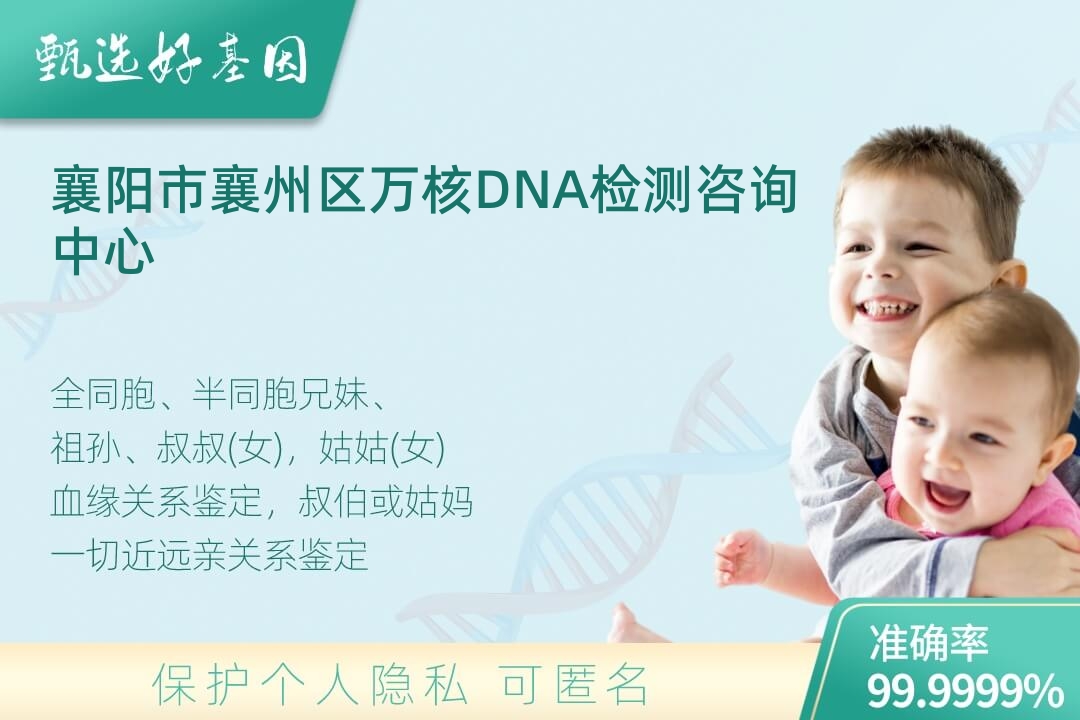 甄选好基因

襄阳市襄州区万核DNA检测咨询中心

全同胞、半同胞兄妹、
祖孙、叔叔(女)，姑姑(女)
血缘关系鉴定，叔伯或姑妈
一切近远亲关系鉴定

保护个人隐私 可匿名

准确率
99.9999%